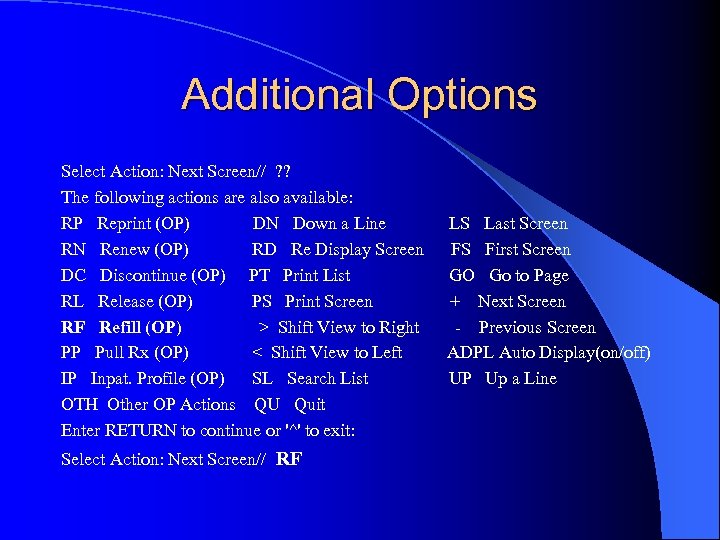 Additional Options

Select Action: Next Screen// ??
The following actions are also available:
RP Reprint (OP) DN Down a Line LS Last Screen
RN Renew (OP) RD Re Display Screen FS First Screen
DC Discontinue (OP) PT Print List GO Go to Page
RL Release (OP) PS Print Screen + Next Screen
RF Refill (OP) > Shift View to Right - Previous Screen
PP Pull Rx (OP) < Shift View to Left ADPL Auto Display(on/off)
IP Inpat. Profile (OP) SL Search List UP Up a Line
OTH Other OP Actions QU Quit
Enter RETURN to continue or '^' to exit:
Select Action: Next Screen// RF